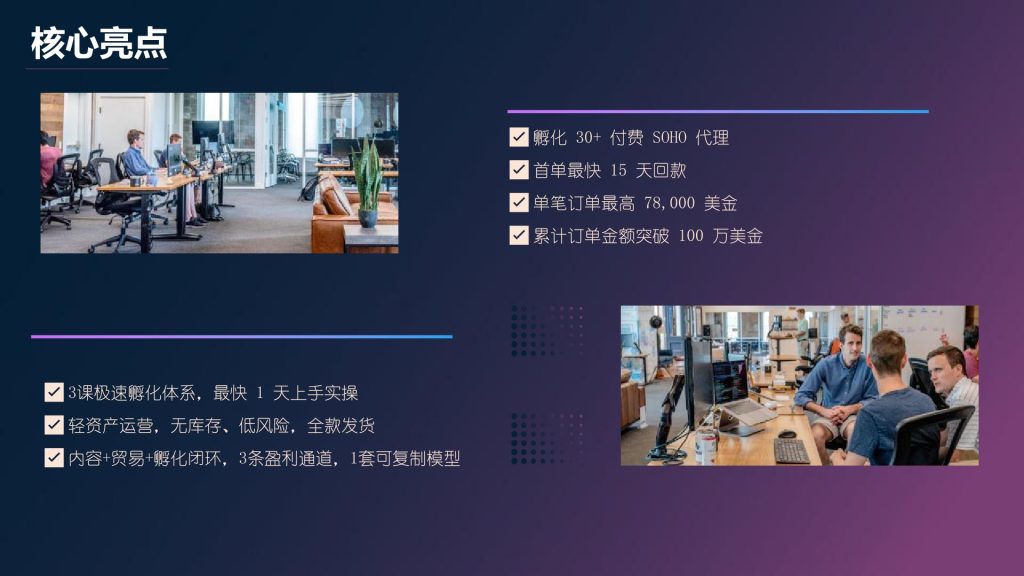 核心亮点

孵化 30+ 付费 SOHO 代理
首单最快 15 天回款
单笔订单最高 78,000 美金
累计订单金额突破 100 万美金

3课极速孵化体系，最快 1 天上手实操
轻资产运营，无库存、低风险，全款发货
内容+贸易+孵化闭环，3条盈利通道，1套可复制模型